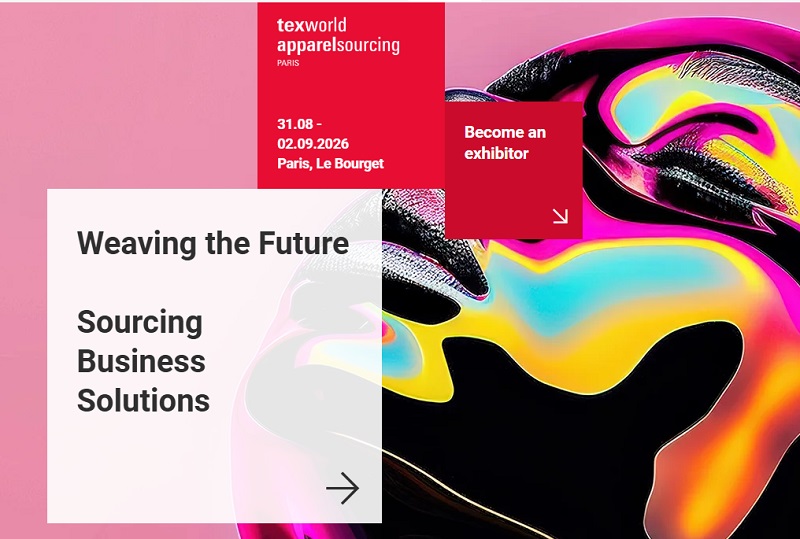 texworld
apparelsourcing
PARIS

31.08 -
02.09.2026
Paris, Le Bourget

Become an exhibitor

Weaving the Future

Sourcing Business Solutions